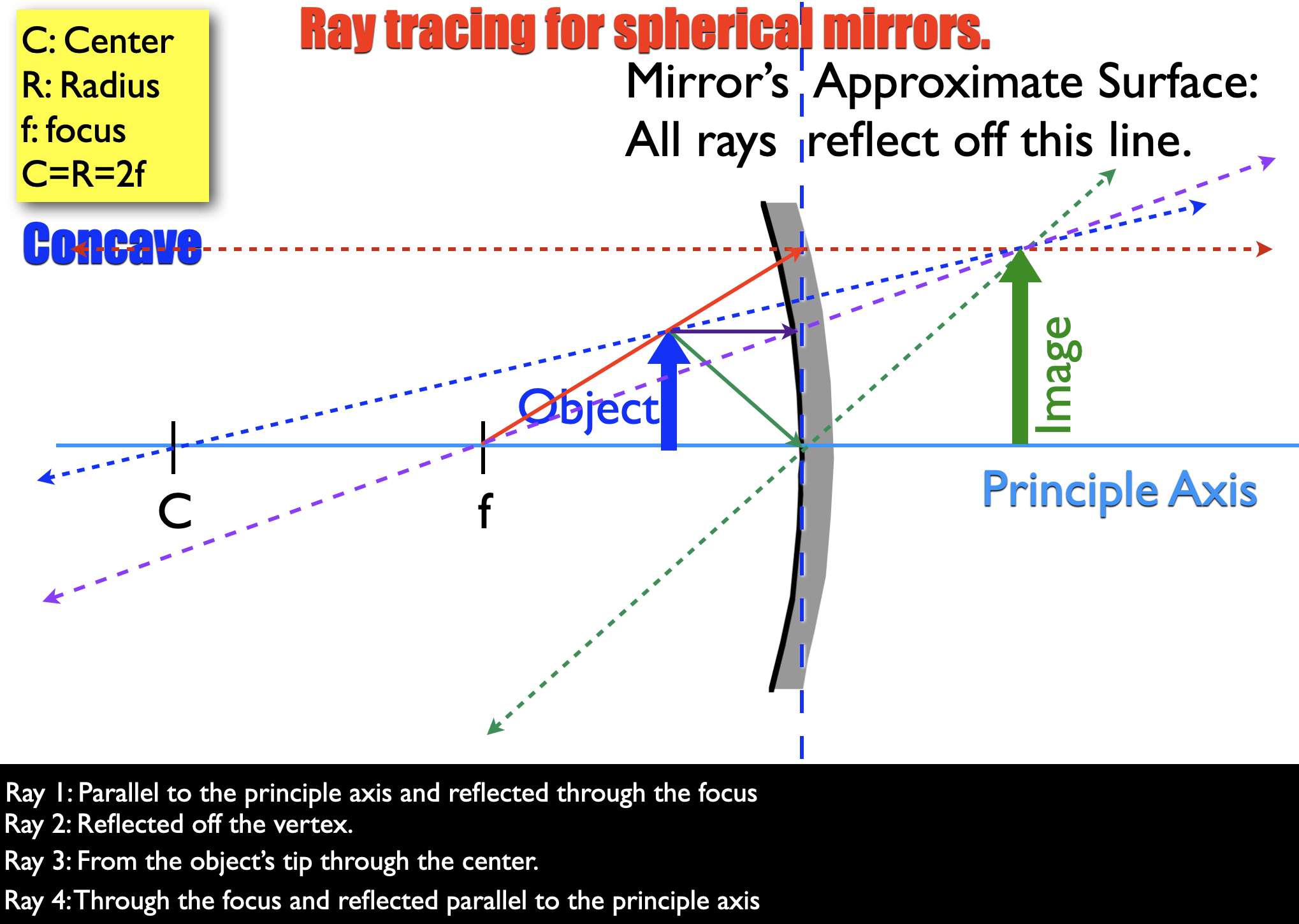 C: Center
R: Radius
f: focus
C=R=2f

Ray tracing for spherical mirrors.

Mirror's Approximate Surface: All rays reflect off this line.

Concave

Object

Image

C

f

Principle Axis

Ray 1: Parallel to the principle axis and reflected through the focus
Ray 2: Reflected off the vertex.
Ray 3: From the object's tip through the center.
Ray 4: Through the focus and reflected parallel to the principle axis